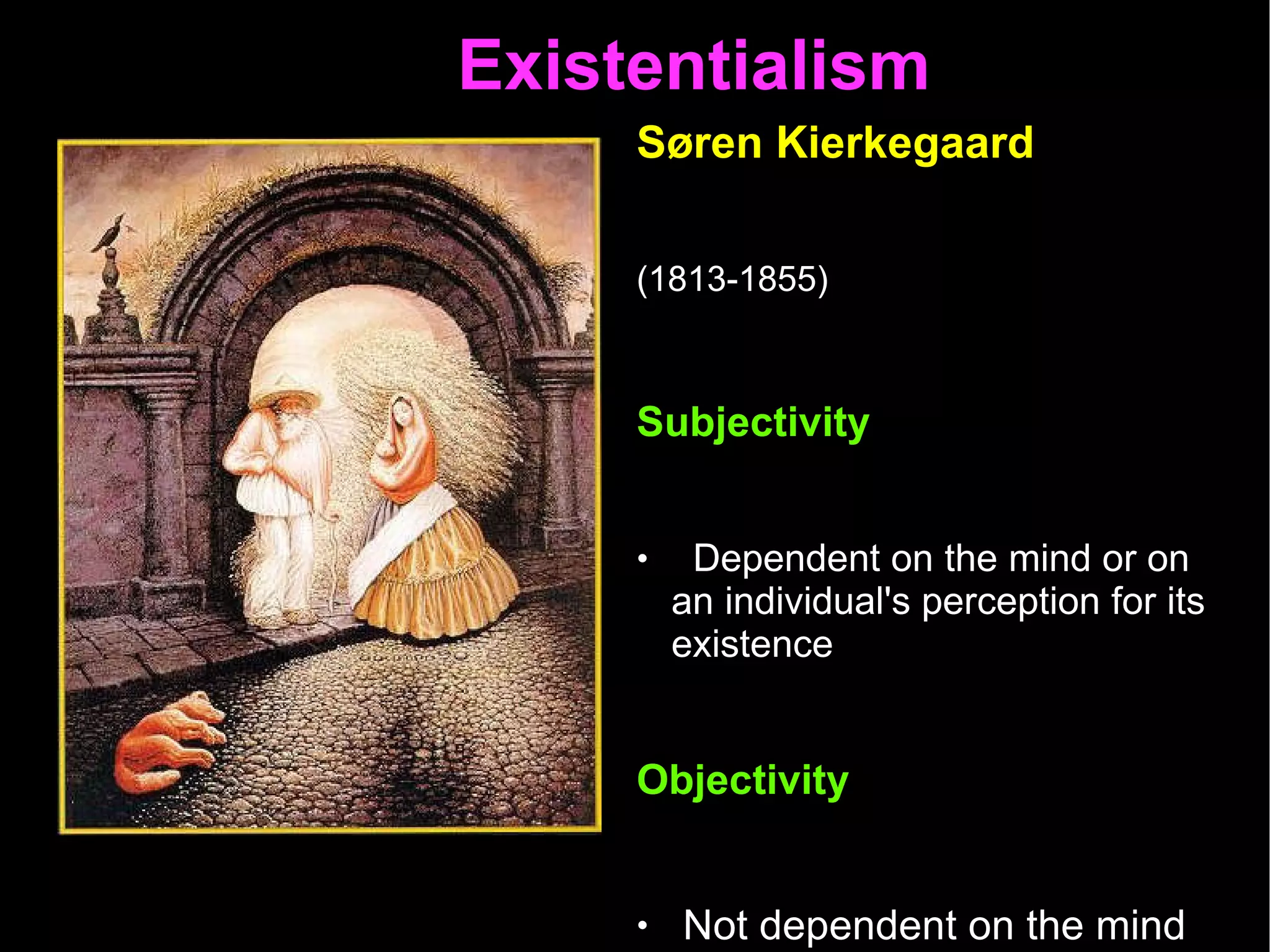 Existentialism

Søren Kierkegaard

(1813-1855)

Subjectivity

• Dependent on the mind or on an individual's perception for its existence

Objectivity

• Not dependent on the mind